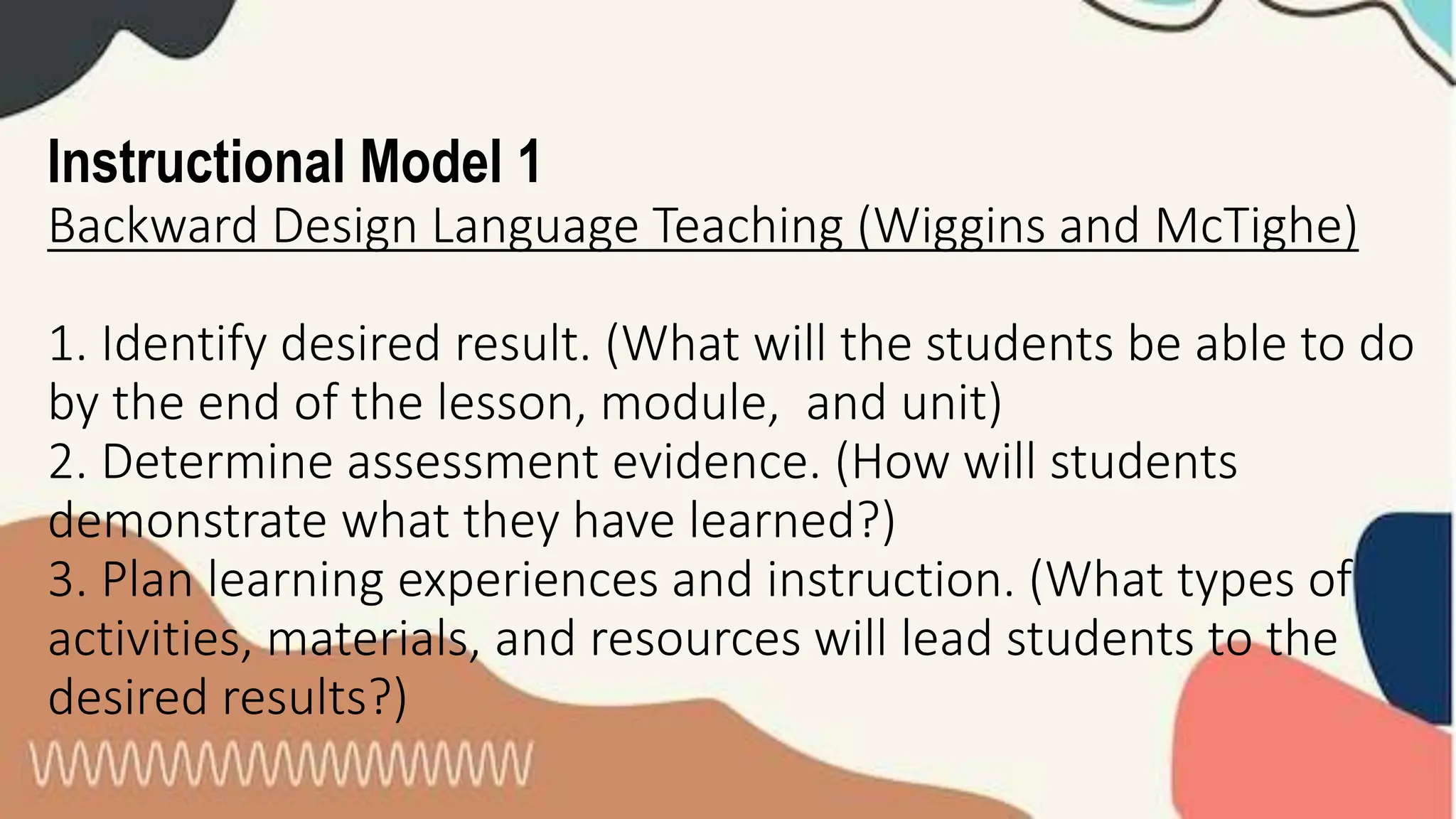 Instructional Model 1
Backward Design Language Teaching (Wiggins and McTighe)

1. Identify desired result. (What will the students be able to do by the end of the lesson, module, and unit)
2. Determine assessment evidence. (How will students demonstrate what they have learned?)
3. Plan learning experiences and instruction. (What types of activities, materials, and resources will lead students to the desired results?)